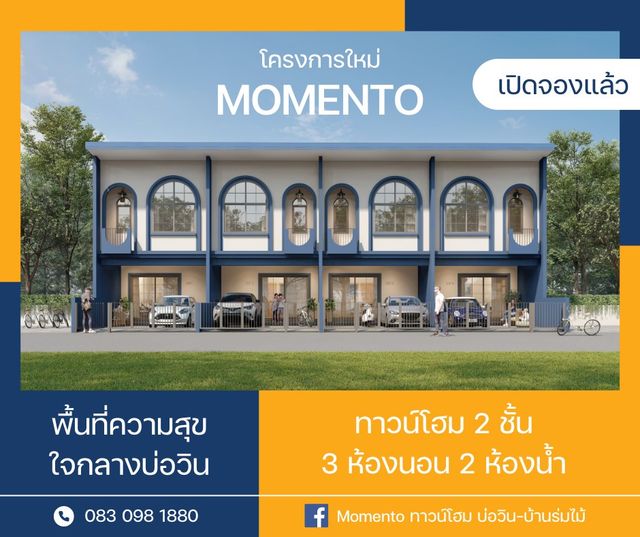 โครงการใหม่
MOMENTO

เปิดจองแล้ว

พื้นที่ความสุข
ใจกลางบ่อวิน

ทาวน์โฮม 2 ชั้น
3 ห้องนอน 2 ห้องน้ำ

083 098 1880

Momento ทาวน์โฮม บ่อวิน-บ้านร่มไม้